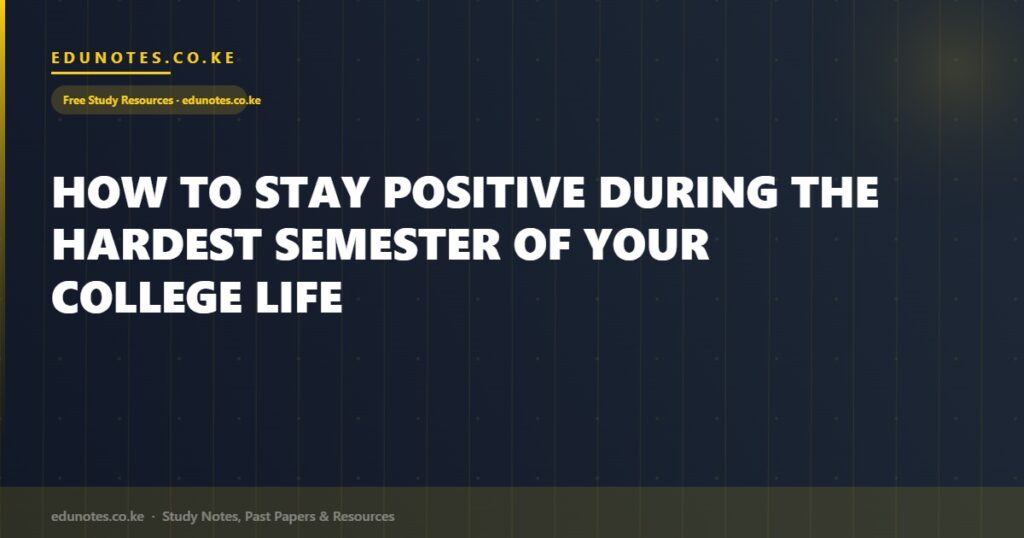 EDUNOTES.CO.KE

Free Study Resources - edunotes.co.ke

HOW TO STAY POSITIVE DURING THE HARDEST SEMESTER OF YOUR COLLEGE LIFE

edunotes.co.ke · Study Notes, Past Papers & Resources